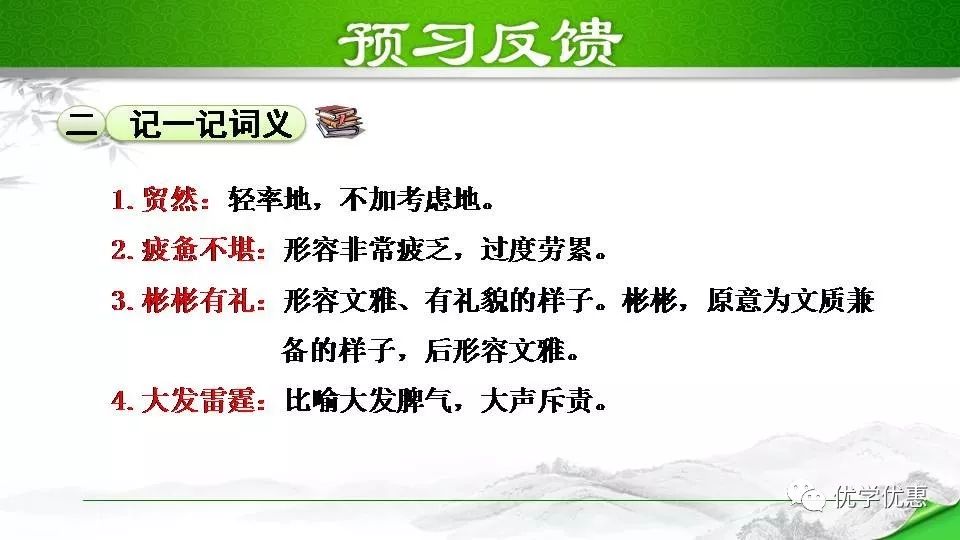 预习反馈

二 记一记词义

1. 贸然：轻率地，不加考虑地。

2. 疲惫不堪：形容非常疲乏，过度劳累。

3. 彬彬有礼：形容文雅、有礼貌的样子。彬彬，原意为文质兼备的样子，后形容文雅。

4. 大发雷霆：比喻大发脾气，大声斥责。

优学优惠